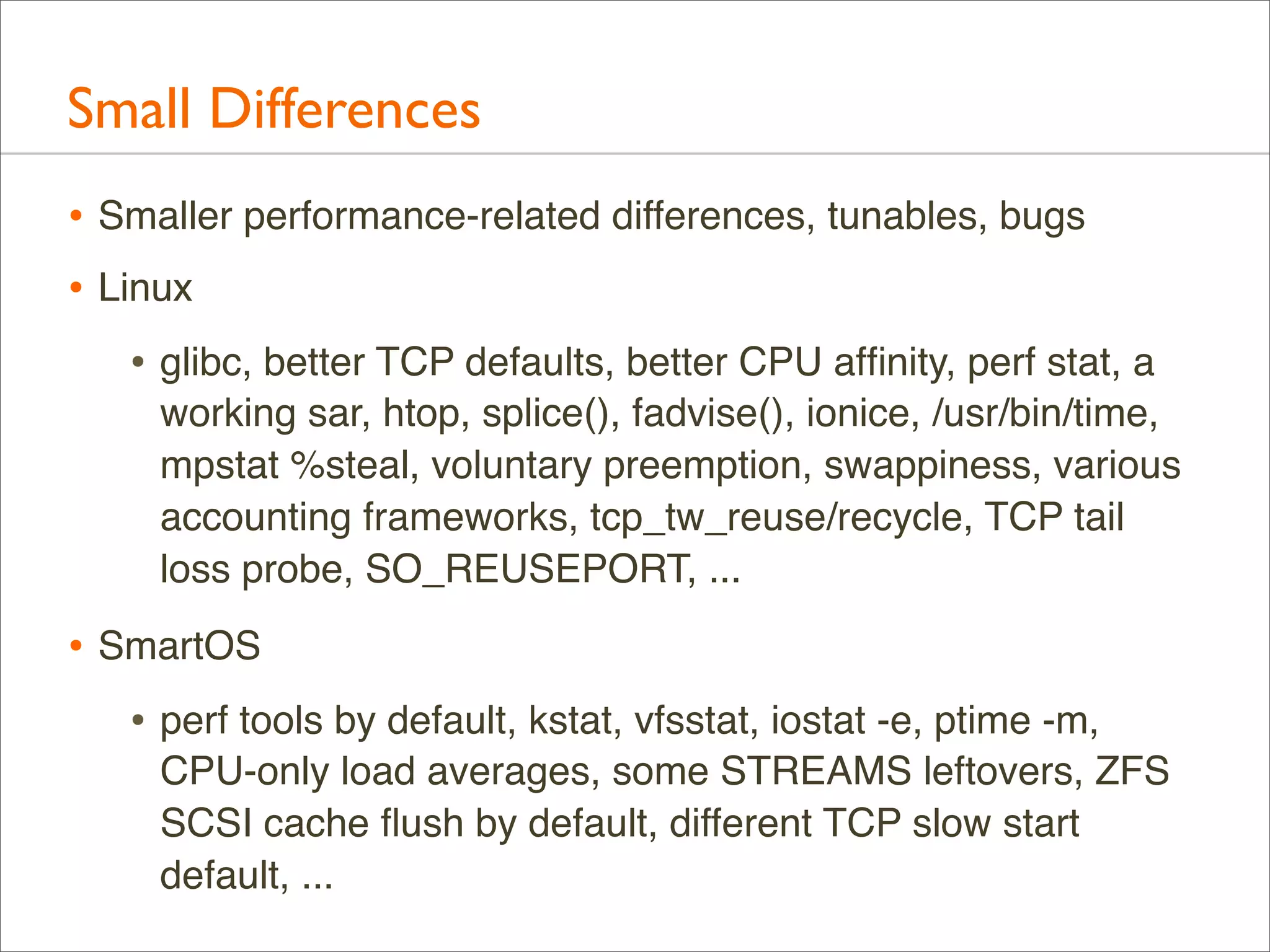 Small Differences

• Smaller performance-related differences, tunables, bugs

• Linux

• glibc, better TCP defaults, better CPU affinity, perf stat, a working sar, htop, splice(), fadvise(), ionice, /usr/bin/time, mpstat %steal, voluntary preemption, swappiness, various accounting frameworks, tcp_tw_reuse/recycle, TCP tail loss probe, SO_REUSEPORT, ...

• SmartOS

• perf tools by default, kstat, vfsstat, iostat -e, ptime -m, CPU-only load averages, some STREAMS leftovers, ZFS SCSI cache flush by default, different TCP slow start default, ...